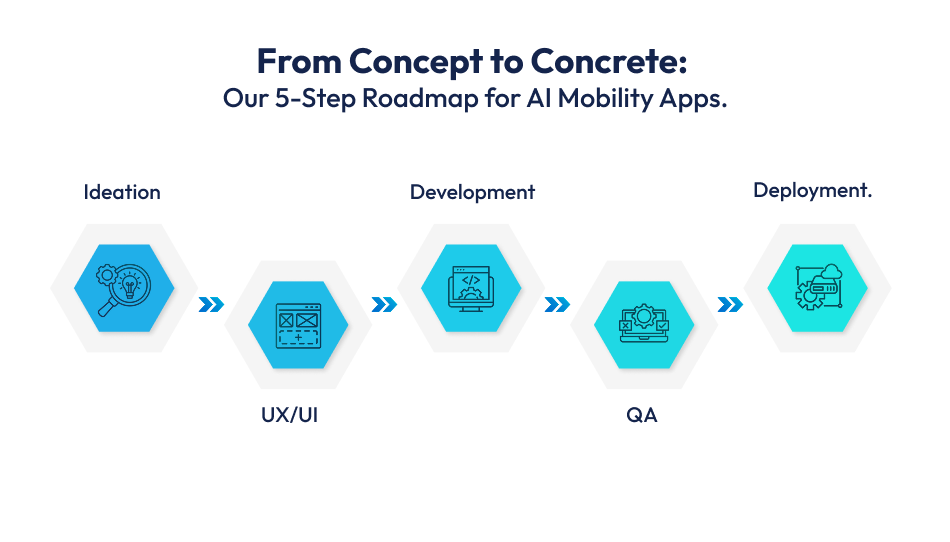 From Concept to Concrete:
Our 5-Step Roadmap for AI Mobility Apps.

Ideation

UX/UI

Development

QA

Deployment.